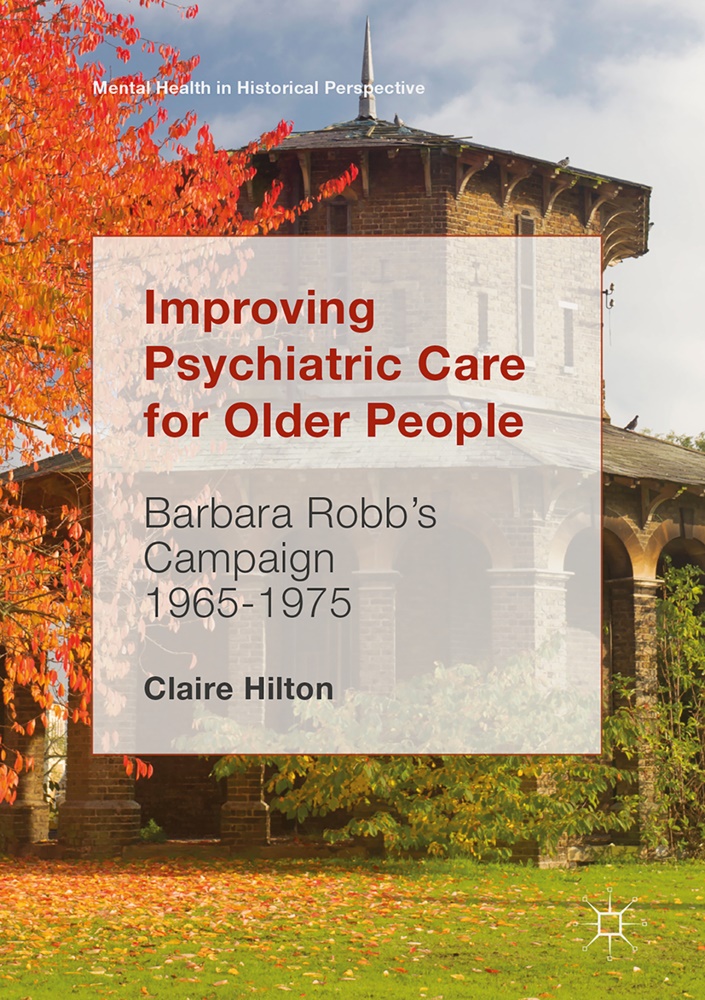 Mental Health in Historical Perspective

Improving Psychiatric Care for Older People

Barbara Robb's Campaign 1965-1975

Claire Hilton